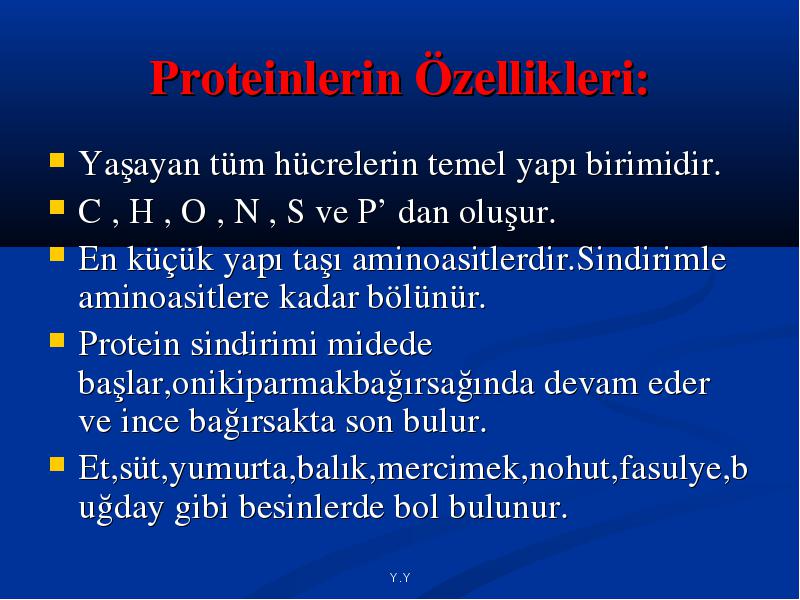 Proteinlerin Özellikleri:

- Yaşayan tüm hücrelerin temel yapı birimidir.
- C , H , O , N , S ve P’ dan oluşur.
- En küçük yapı taşı aminoasitlerdir.Sindirimle aminoasitlere kadar bölünür.
- Protein sindirimi midede başlar,onikiparmakbağırsağında devam eder ve ince bağırsakta son bulur.
- Et,süt,yumurta,balık,mercimek,nohut,fasulye,buğday gibi besinlerde bol bulunur.

Y.Y